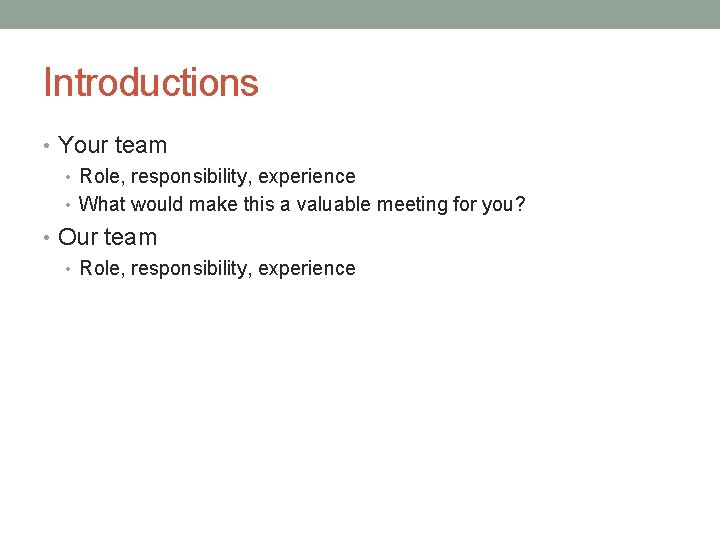 Introductions

• Your team
  • Role, responsibility, experience
  • What would make this a valuable meeting for you?
• Our team
  • Role, responsibility, experience